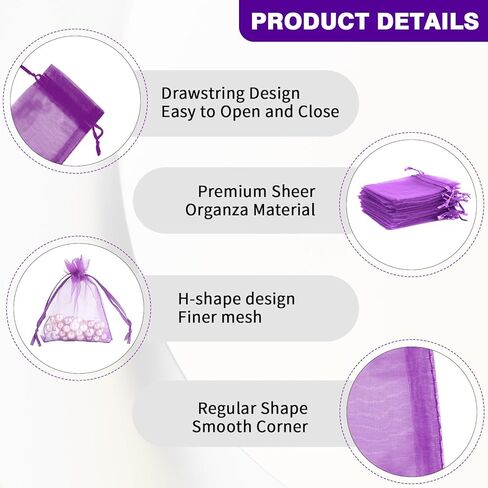 PRODUCT DETAILS

Drawstring Design
Easy to Open and Close

Premium Sheer
Organza Material

H-shape design
Finer mesh

Regular Shape
Smooth Corner